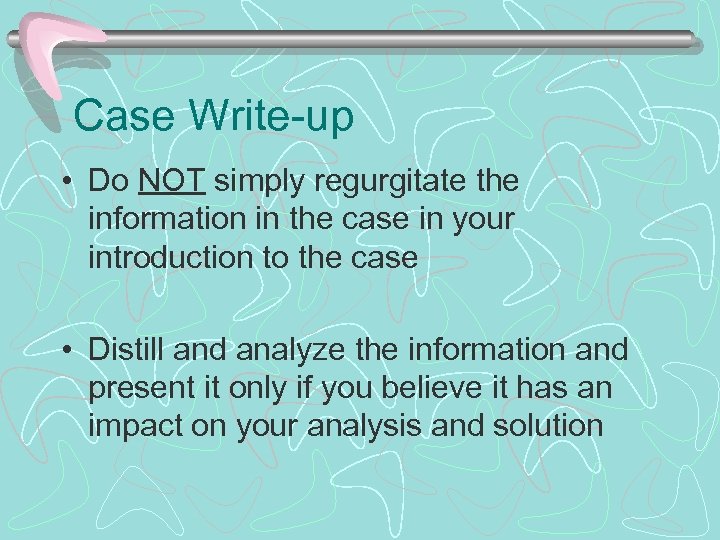 Case Write-up

• Do NOT simply regurgitate the information in the case in your introduction to the case

• Distill and analyze the information and present it only if you believe it has an impact on your analysis and solution